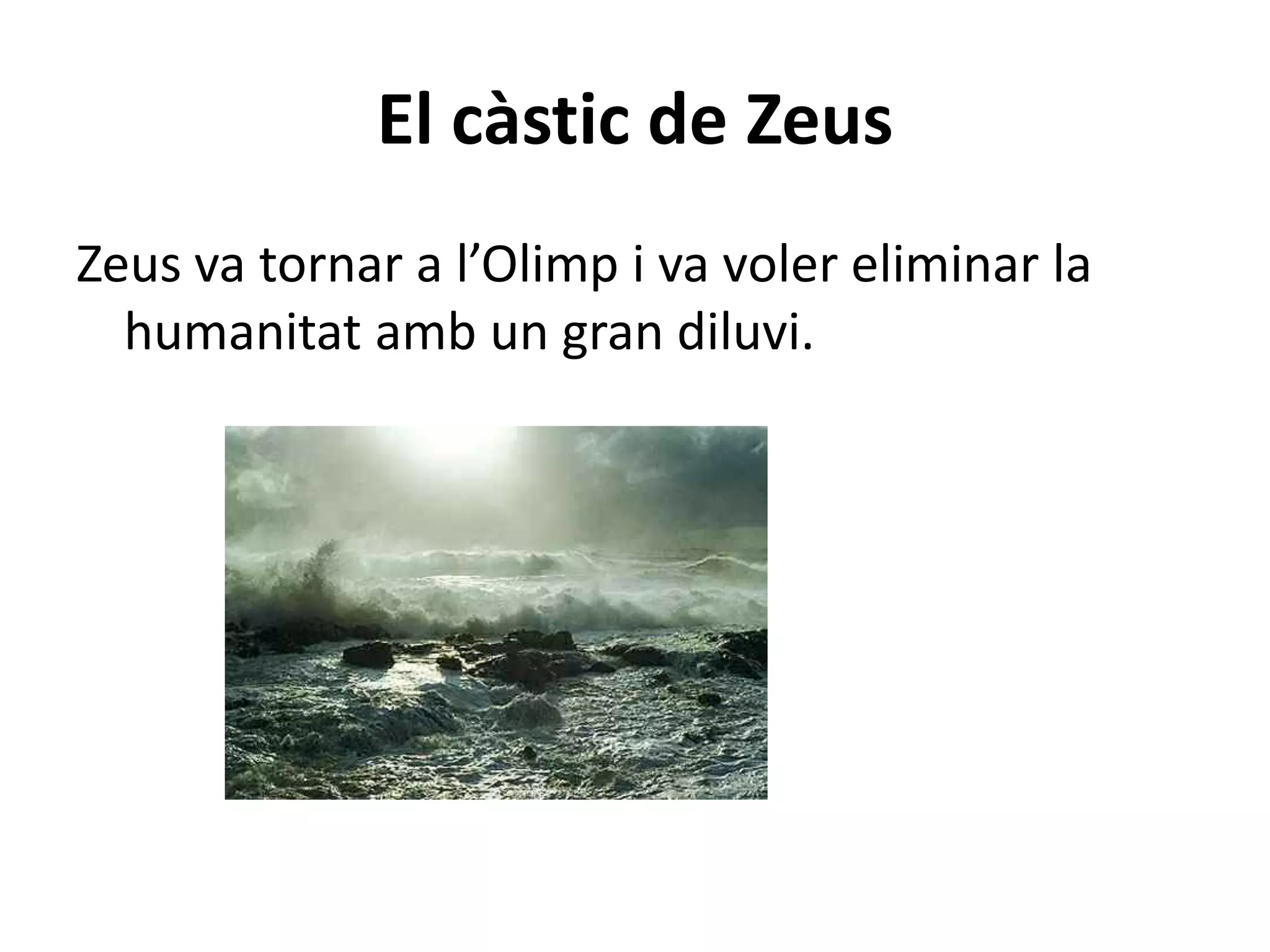 El càstic de Zeus

Zeus va tornar a l’Olimp i va voler eliminar la humanitat amb un gran diluvi.